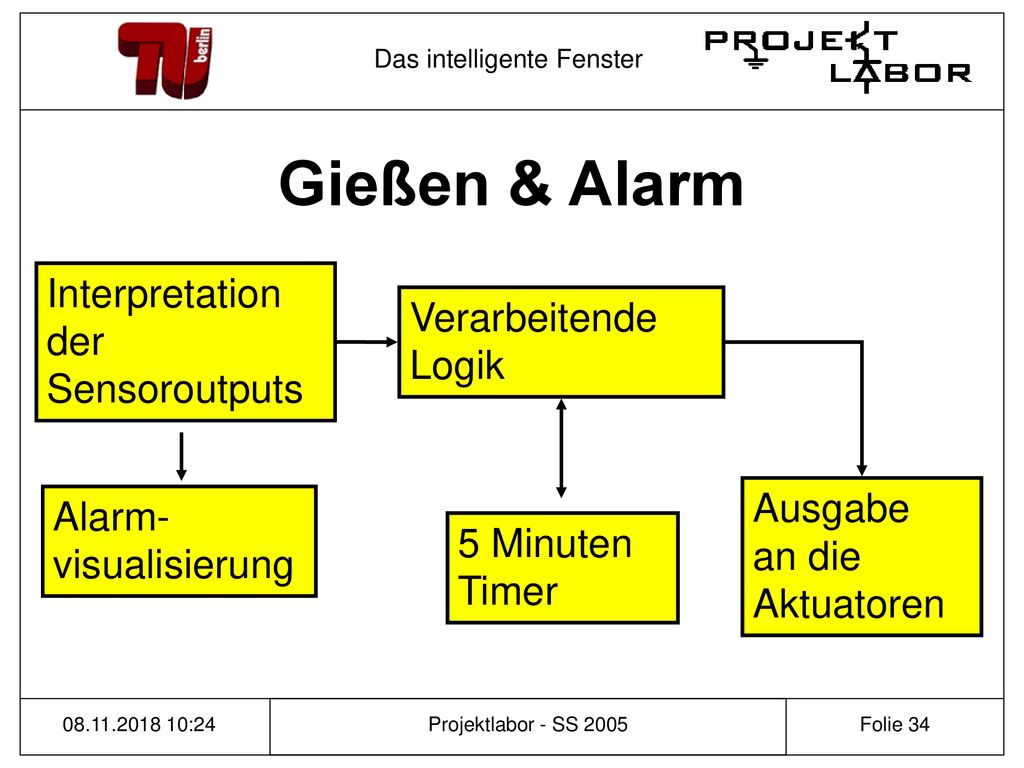 TU berlin

Das intelligente Fenster

PROJEKT LABOR

Gießen & Alarm

Interpretation der Sensoroutputs

Verarbeitende Logik

Alarm-visualisierung

5 Minuten Timer

Ausgabe an die Aktuatoren

08.11.2018 10:24

Projektlabor - SS 2005

Folie 34